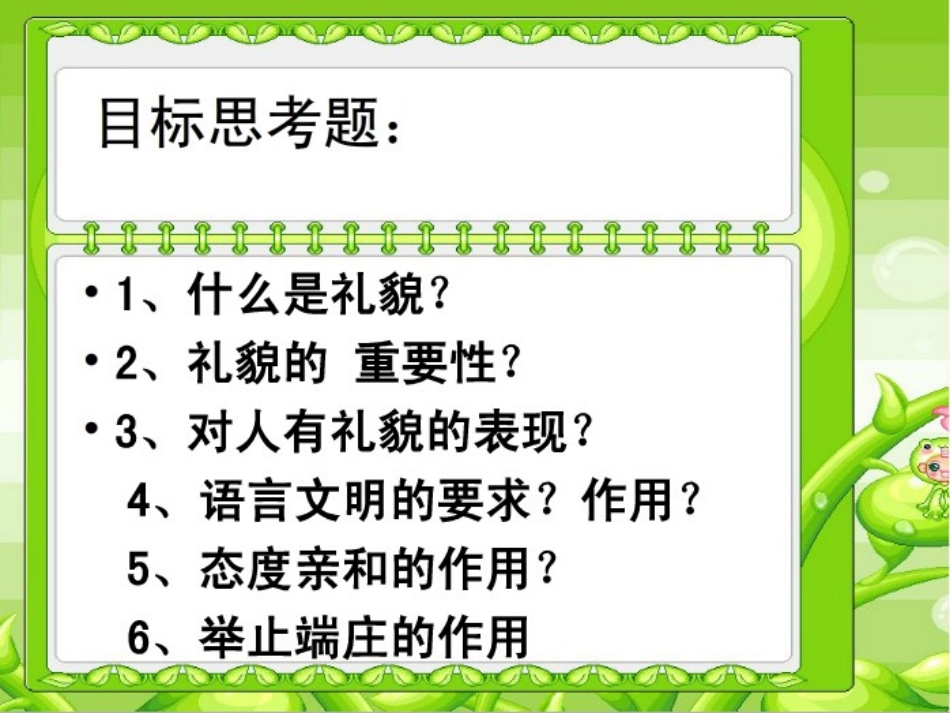 目标思考题：

• 1、什么是礼貌？
• 2、礼貌的 重要性？
• 3、对人有礼貌的表现？
4、语言文明的要求？作用？
5、态度亲和的作用？
6、举止端庄的作用